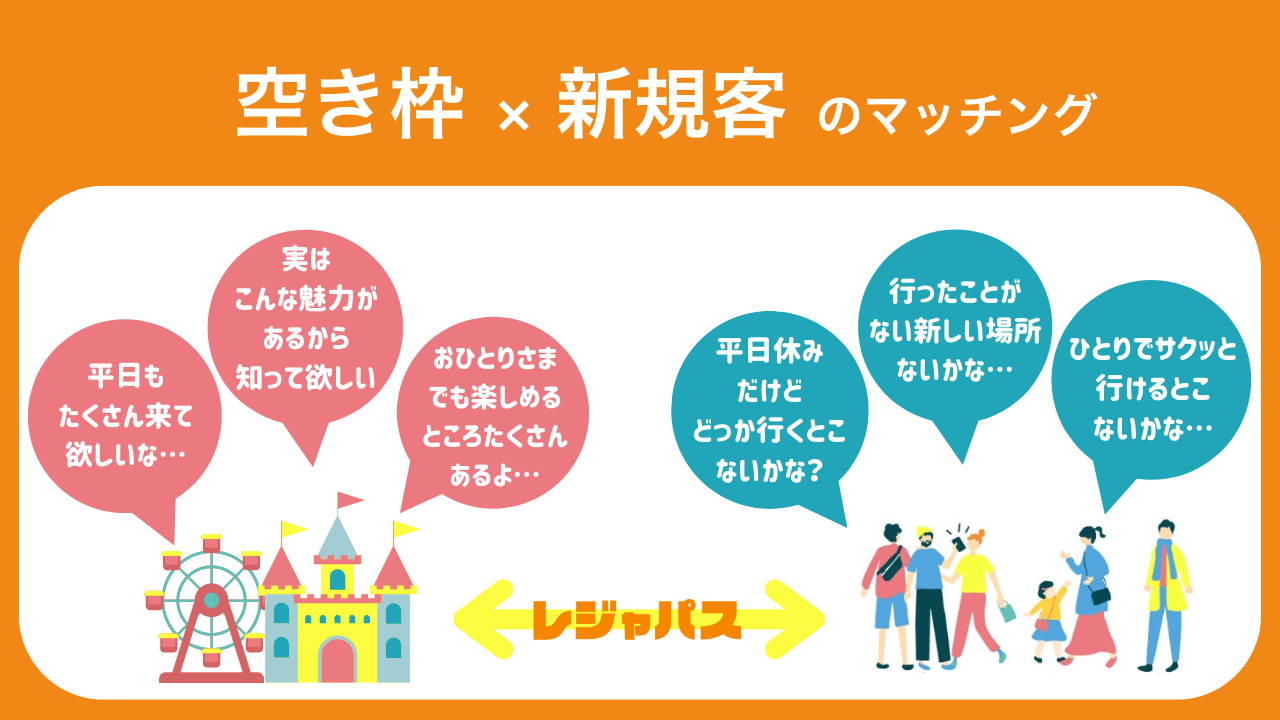 空き枠 × 新規客 のマッチング

平日も
たくさん来て
欲しいな…

実は
こんな魅力が
あるから
知って欲しい

おひとりさま
でも楽しめる
ところたくさん
あるよ…

平日休み
だけど
どっか行くとこ
ないかな?

行ったことが
ない新しい場所
ないかな…

ひとりでサクッと
行けるとこ
ないかな…

レジャパス